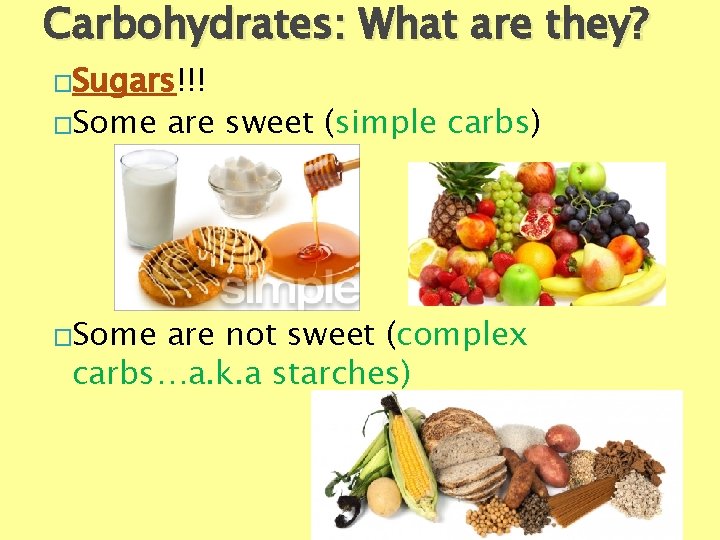 Carbohydrates: What are they?

□Sugars!!!

□Some are sweet (simple carbs)

simple

□Some are not sweet (complex carbs…a.k.a starches)